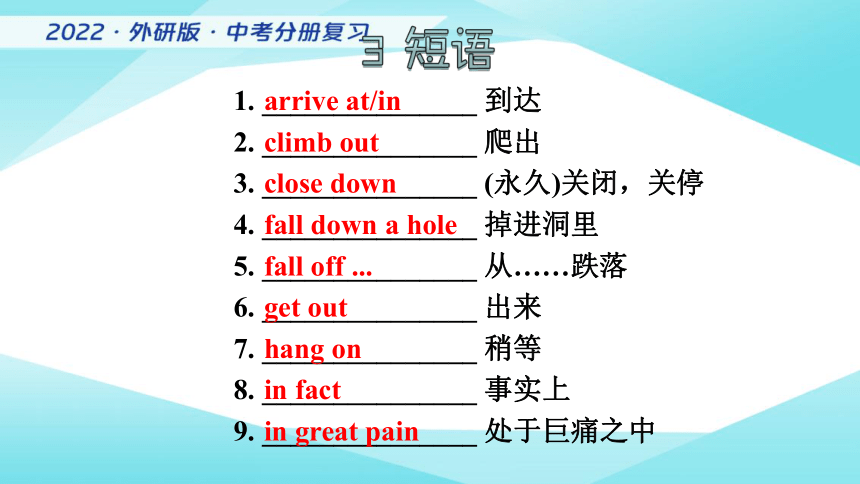 2022 · 外研版 · 中考分册复习

3 短语

1. arrive at/in 到达
2. climb out 爬出
3. close down (永久)关闭，关停
4. fall down a hole 掉进洞里
5. fall off ... 从……跌落
6. get out 出来
7. hang on 稍等
8. in fact 事实上
9. in great pain 处于巨痛之中